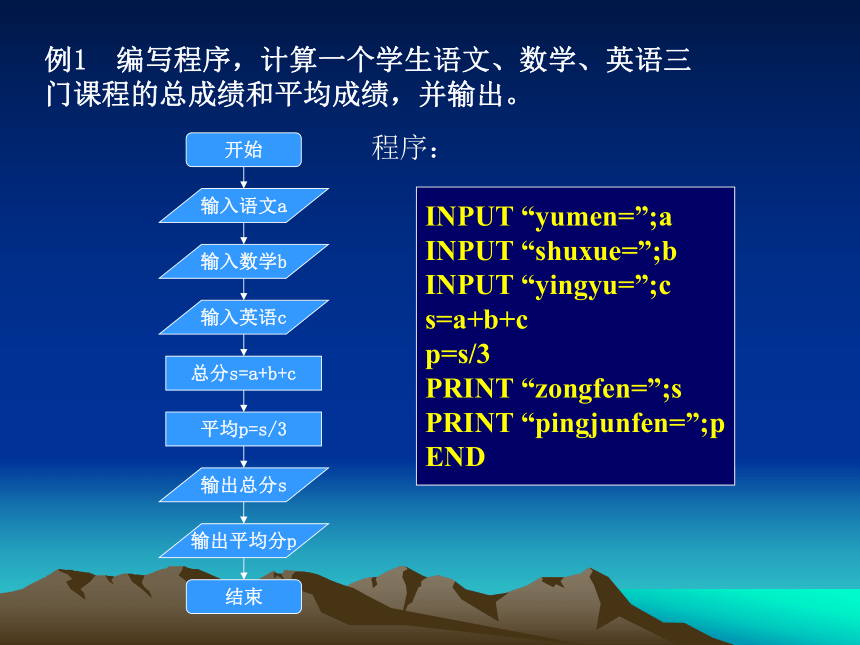 例1　编写程序，计算一个学生语文、数学、英语三门课程的总成绩和平均成绩，并输出。

开始

输入语文a

输入数学b

输入英语c

总分s=a+b+c

平均p=s/3

输出总分s

输出平均分p

结束

程序：

INPUT “yumen=”;a
INPUT “shuxue=”;b
INPUT “yingyu=”;c
s=a+b+c
p=s/3
PRINT “zongfen=”;s
PRINT “pingjunfen=”;p
END